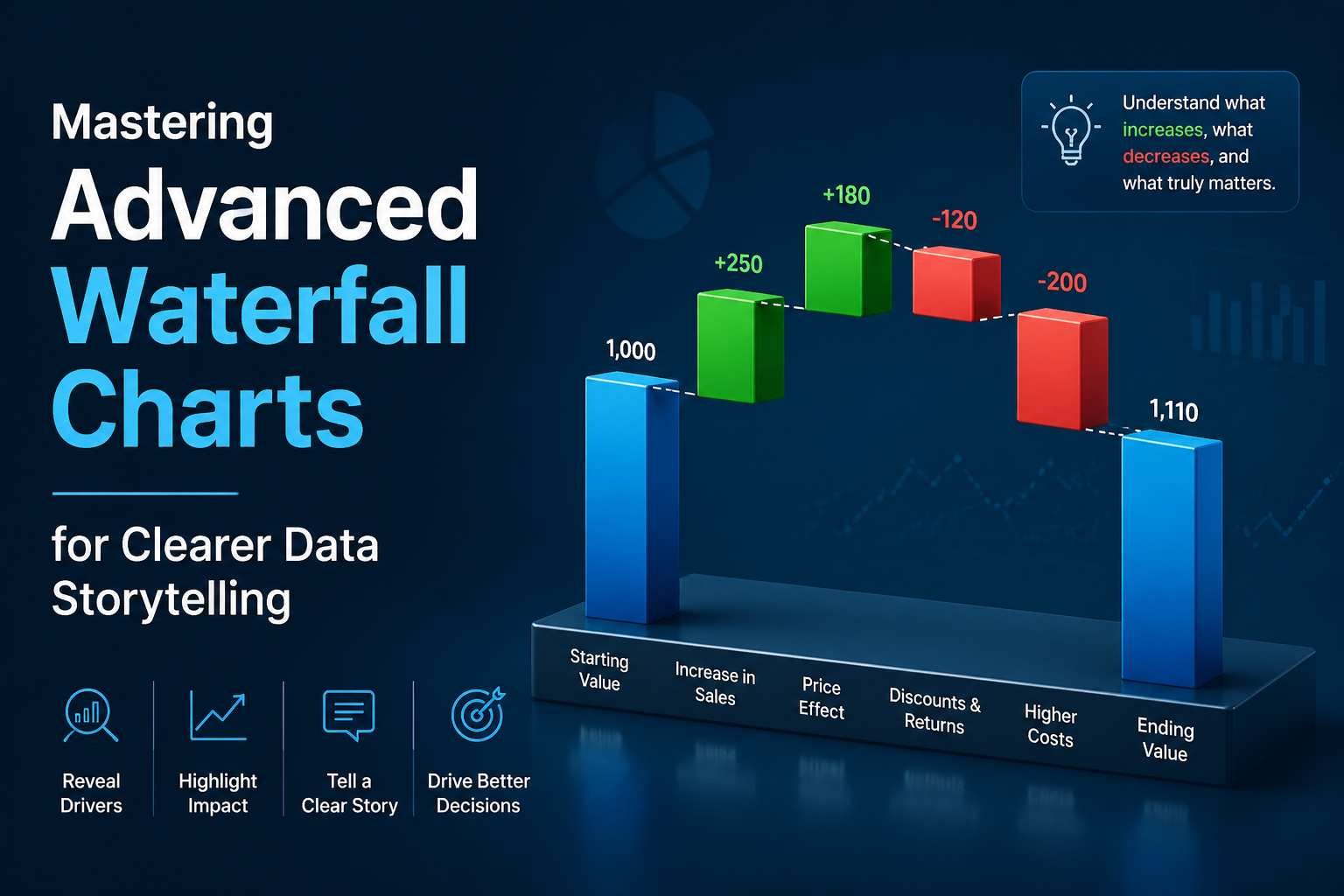 Mastering
Advanced
Waterfall
Charts

for Clearer Data Storytelling

Reveal Drivers

Highlight Impact

Tell a Clear Story

Drive Better Decisions

Understand what increases, what decreases, and what truly matters.

1,000
+250
+180
-120
-200
1,110

Starting Value
Increase in Sales
Price Effect
Discounts & Returns
Higher Costs
Ending Value